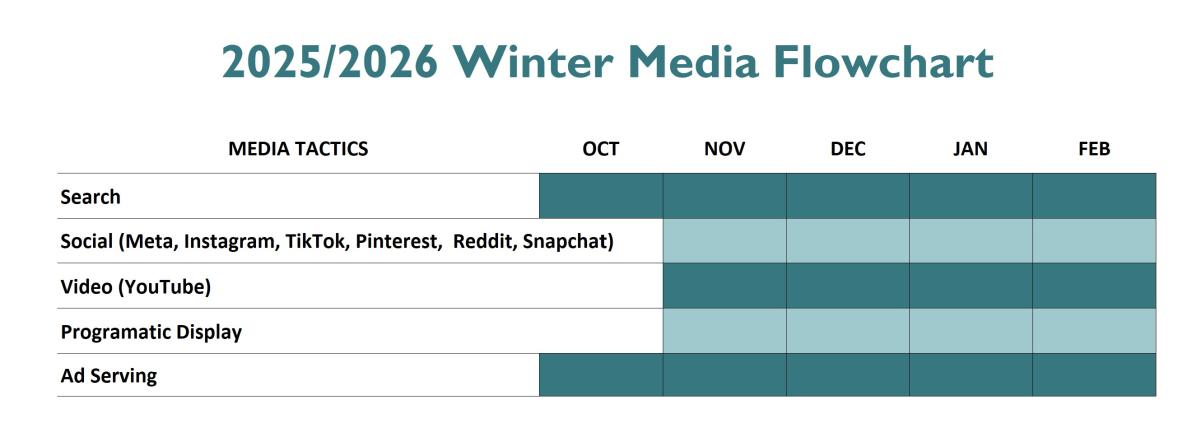 2025/2026 Winter Media Flowchart

| MEDIA TACTICS | OCT | NOV | DEC | JAN | FEB |
|---|---|---|---|---|---|
| Search | | | | | |
| Social (Meta, Instagram, TikTok, Pinterest, Reddit, Snapchat) | | | | | |
| Video (YouTube) | | | | | |
| Programatic Display | | | | | |
| Ad Serving | | | | | |